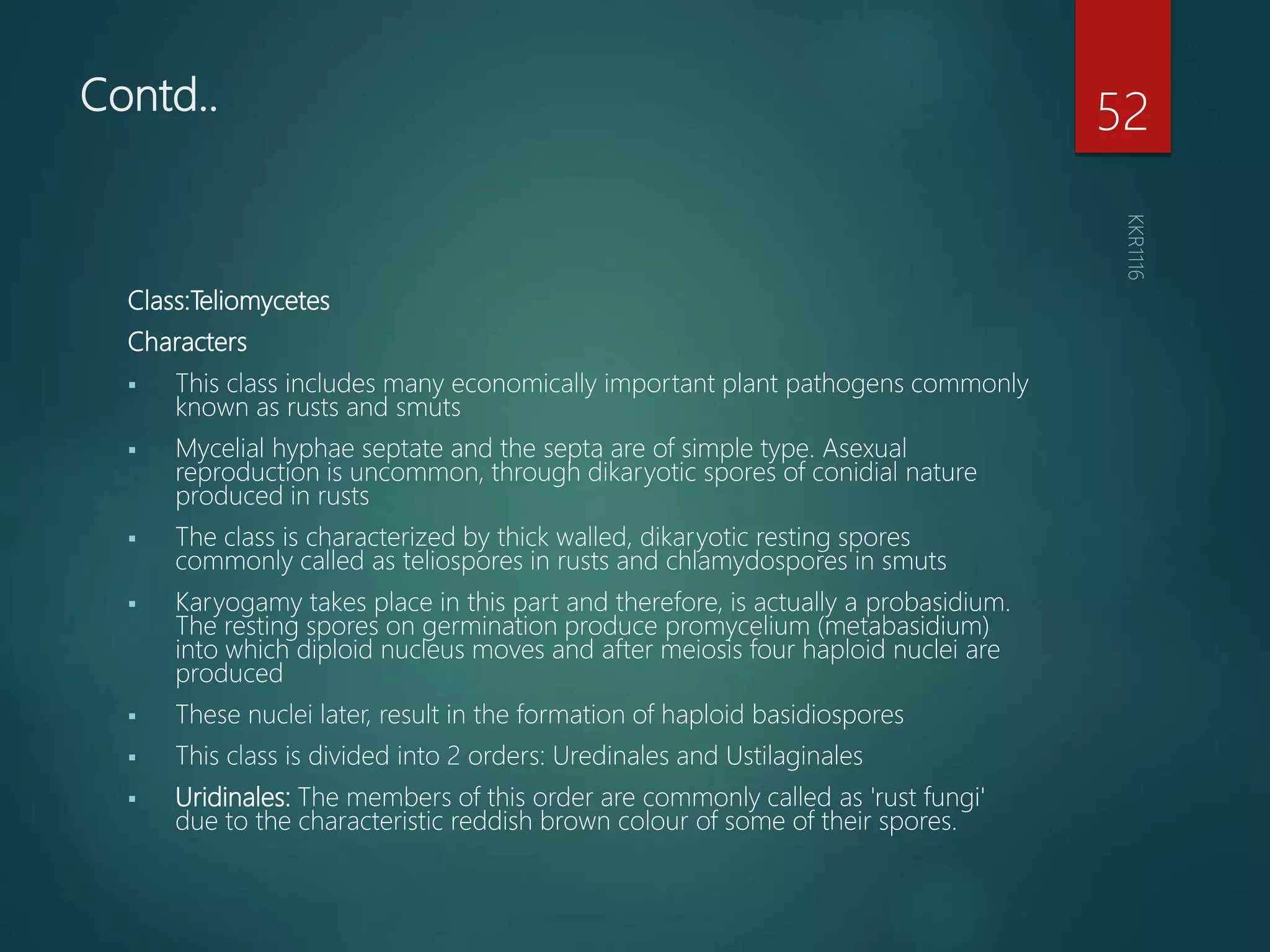 Contd..

52

KKR1116

Class:Teliomycetes

Characters

▪ This class includes many economically important plant pathogens commonly known as rusts and smuts

▪ Mycelial hyphae septate and the septa are of simple type. Asexual reproduction is uncommon, through dikaryotic spores of conidial nature produced in rusts

▪ The class is characterized by thick walled, dikaryotic resting spores commonly called as teliospores in rusts and chlamydospores in smuts

▪ Karyogamy takes place in this part and therefore, is actually a probasidium. The resting spores on germination produce promycelium (metabasidium) into which diploid nucleus moves and after meiosis four haploid nuclei are produced

▪ These nuclei later, result in the formation of haploid basidiospores

▪ This class is divided into 2 orders: Uredinales and Ustilaginales

▪ Uridinales: The members of this order are commonly called as 'rust fungi' due to the characteristic reddish brown colour of some of their spores.